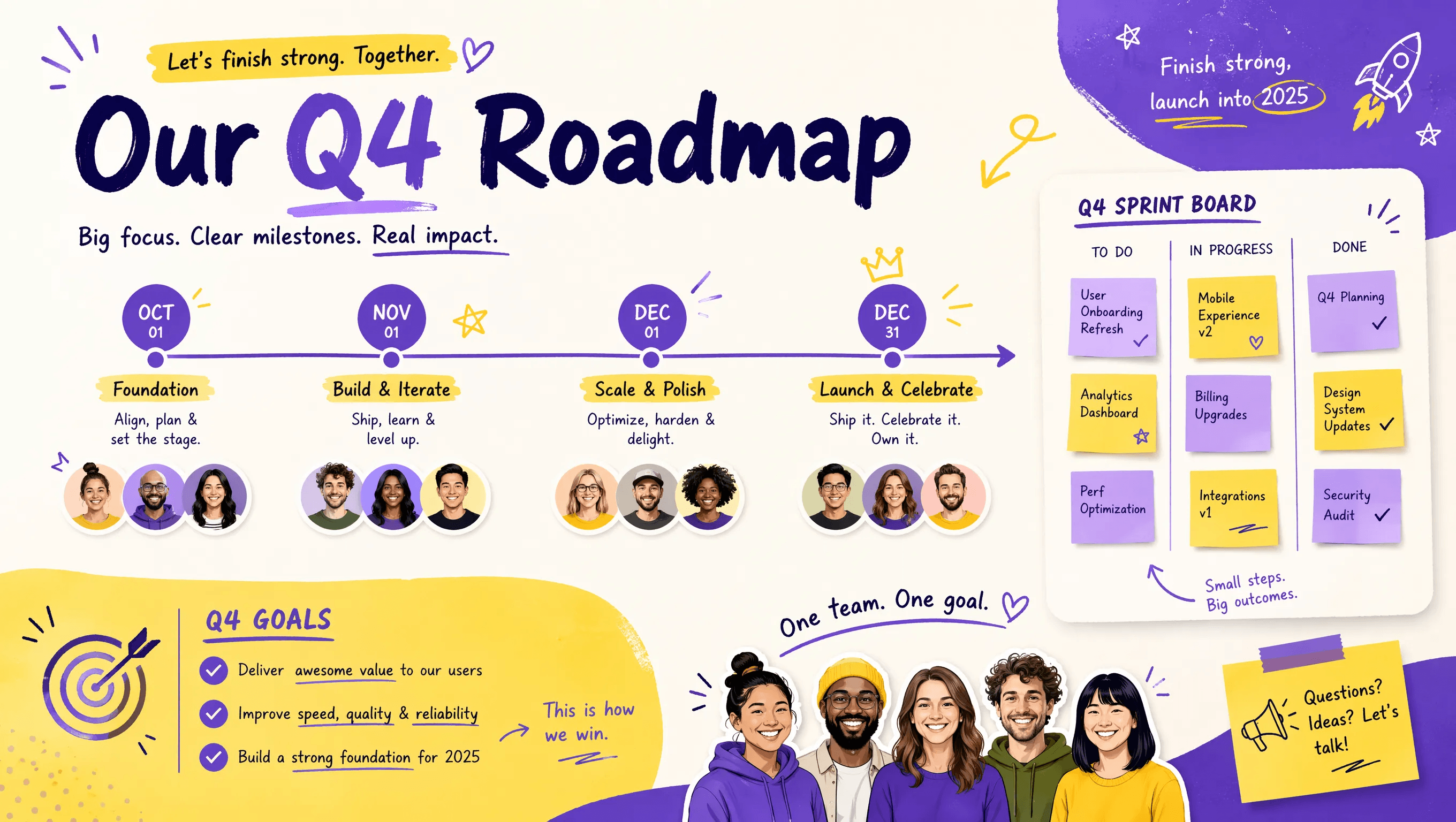 Let's finish strong. Together.

Our Q4 Roadmap

Big focus. Clear milestones. Real impact.

Finish strong, launch into 2025

OCT 01
Foundation
Align, plan & set the stage.

NOV 01
Build & Iterate
Ship, learn & level up.

DEC 01
Scale & Polish
Optimize, harden & delight.

DEC 31
Launch & Celebrate
Ship it. Celebrate it. Own it.

Q4 SPRINT BOARD

| TO DO | IN PROGRESS | DONE |
|---|---|---|
| User Onboarding Refresh | Mobile Experience v2 | Q4 Planning |
| Analytics Dashboard | Billing Upgrades | Design System Updates |
| Perf Optimization | Integrations v1 | Security Audit |

Small steps. Big outcomes.

Q4 GOALS
Deliver awesome value to our users
Improve speed, quality & reliability
Build a strong foundation for 2025

This is how we win.

One team. One goal.

Questions? Ideas? Let's talk!